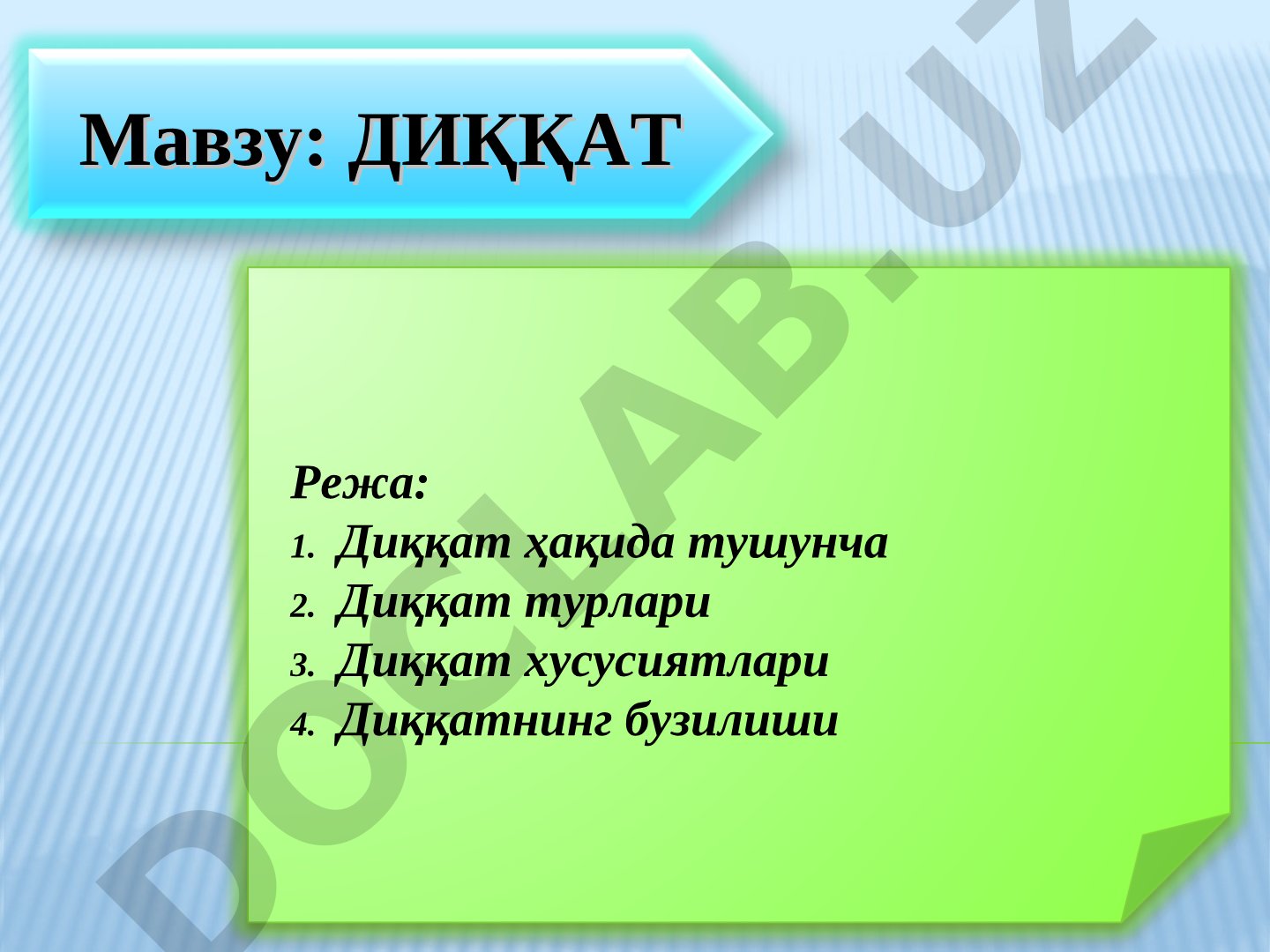 Мавзу: ДИҚҚАТ

Режа:
1. Диққат ҳақида тушунча
2. Диққат турлари
3. Диққат хусусиятлари
4. Диққатнинг бузилиши

DOCLAB.UZ